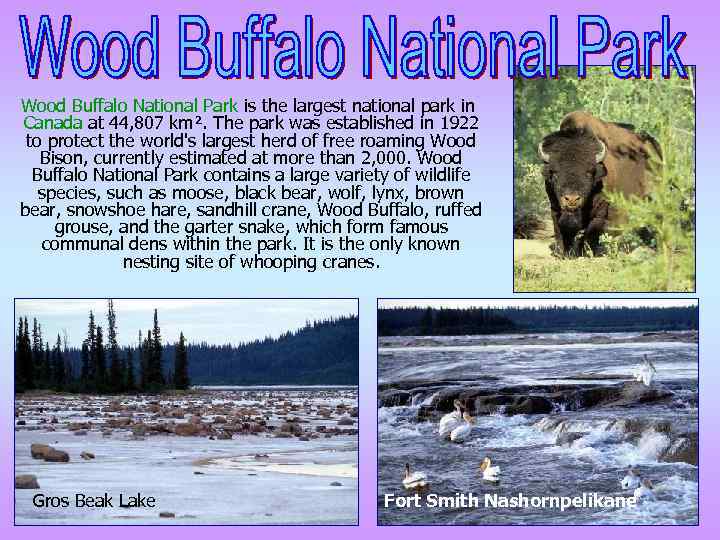 Wood Buffalo National Park

Wood Buffalo National Park is the largest national park in Canada at 44,807 km². The park was established in 1922 to protect the world's largest herd of free roaming Wood Bison, currently estimated at more than 2,000. Wood Buffalo National Park contains a large variety of wildlife species, such as moose, black bear, wolf, lynx, brown bear, snowshoe hare, sandhill crane, Wood Buffalo, ruffed grouse, and the garter snake, which form famous communal dens within the park. It is the only known nesting site of whooping cranes.

Gros Beak Lake

Fort Smith Nashornpelikane